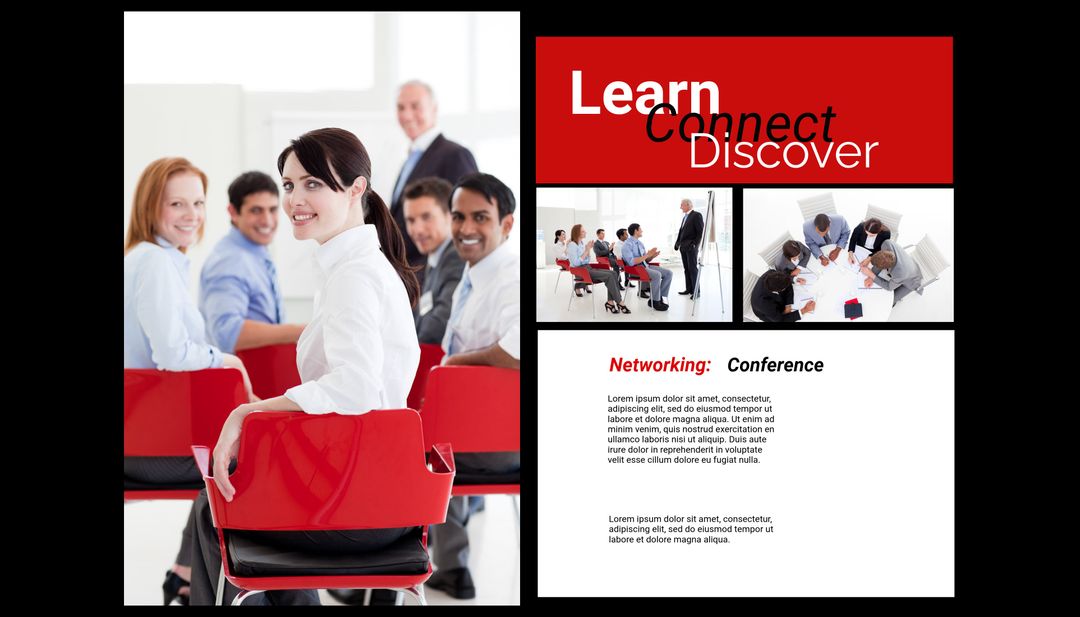 Learn
Connect
Discover

Networking: Conference

Lorem ipsum dolor sit amet, consectetur, adipiscing elit, sed do eiusmod tempor ut labore et dolore magna aliqua. Ut enim ad minim venim, quis nostrud exercitation en ullamco laboris nisi ut aliquip. Duis aute irure dolor in reprehenderit in voluptate velit esse cillum dolore eu fugiat nulla.

Lorem ipsum dolor sit amet, consectetur, adipiscing elit, sed do eiusmod tempor ut labore et dolore magna aliqua.